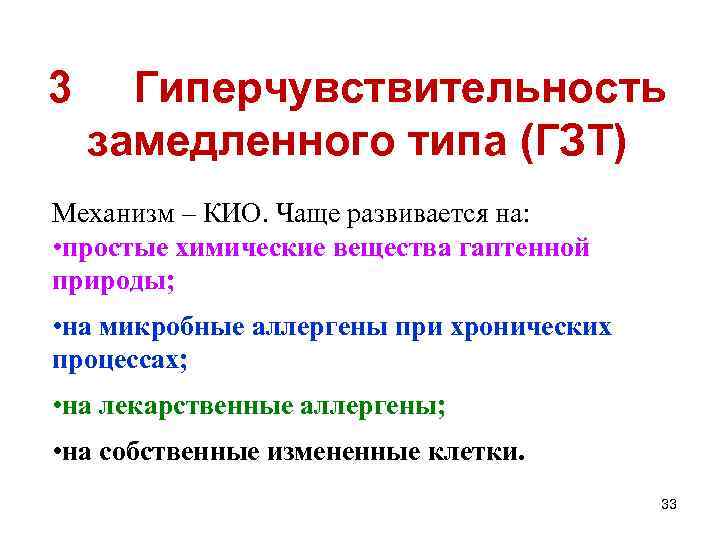 3 Гиперчувствительность замедленного типа (ГЗТ)

Механизм – КИО. Чаще развивается на:
•простые химические вещества гаптенной природы;
•на микробные аллергены при хронических процессах;
•на лекарственные аллергены;
•на собственные измененные клетки.

33